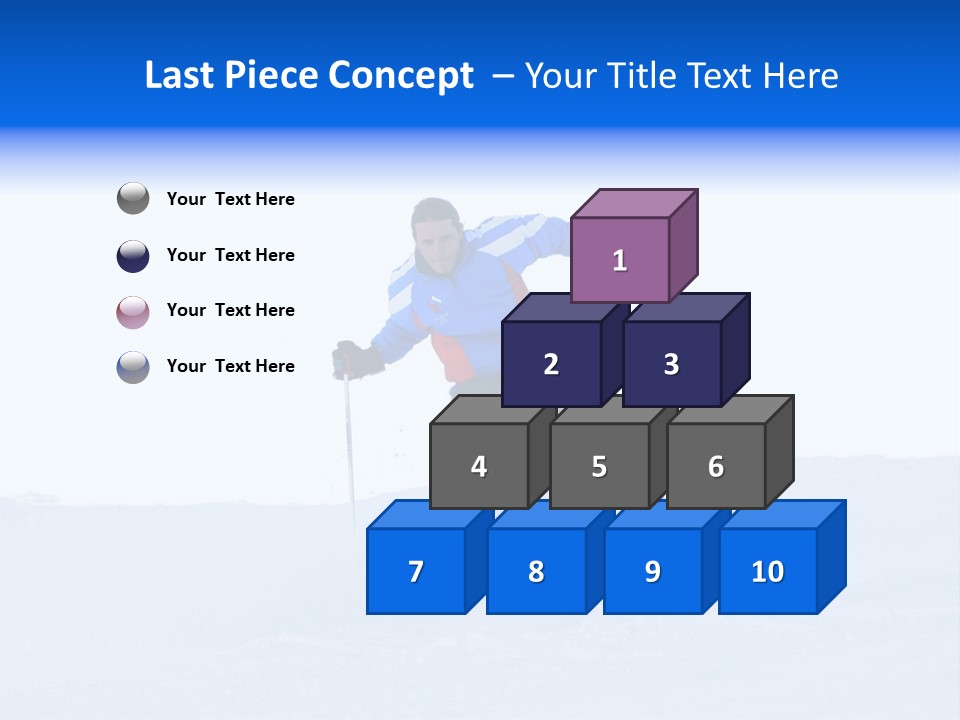 Last Piece Concept – Your Title Text Here

Your Text Here

Your Text Here

Your Text Here

Your Text Here

1

2

3

4

5

6

7

8

9

10